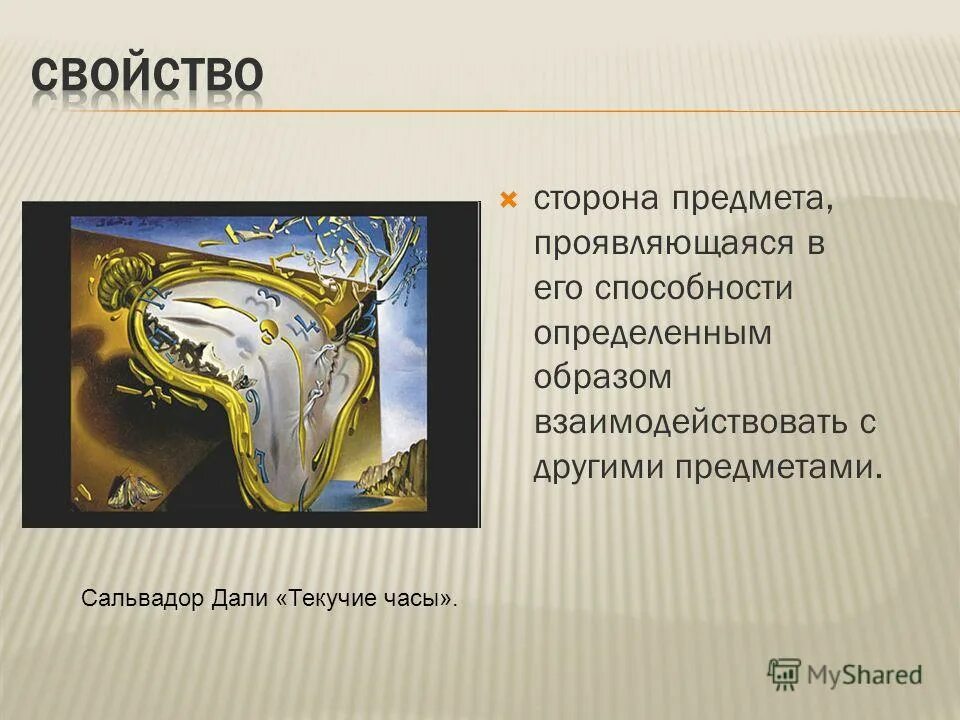 СВОЙСТВО

сторона предмета, проявляющаяся в его способности определенным образом взаимодействовать с другими предметами.

Сальвадор Дали «Текучие часы».

MyShared